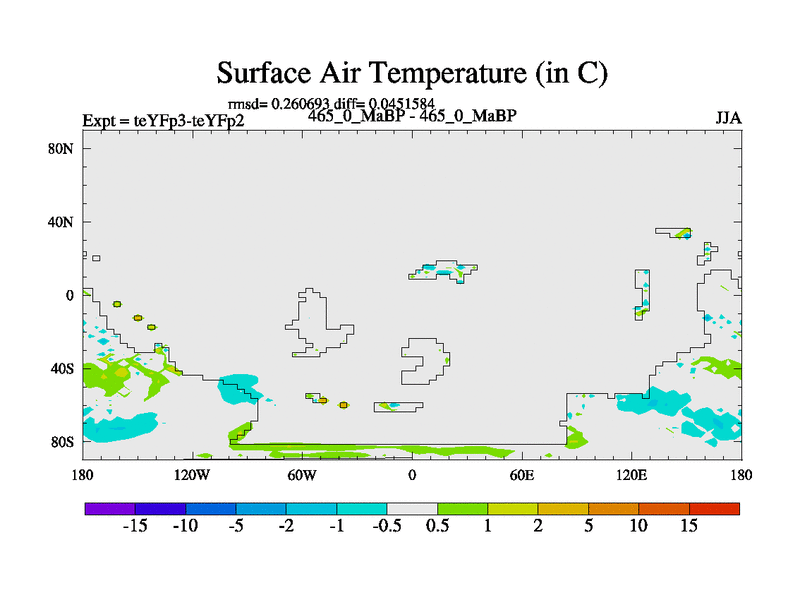 Surface Air Temperature (in C)

rmsd= 0.260693 diff= 0.0451584

Expt = teYFp3-teYFp2

465_0_MaBP - 465_0_MaBP

JJA

80N
40N
0
40S
80S

180
120W
60W
0
60E
120E
180

-15
-10
-5
-2
-1
-0.5
0.5
1
2
5
10
15